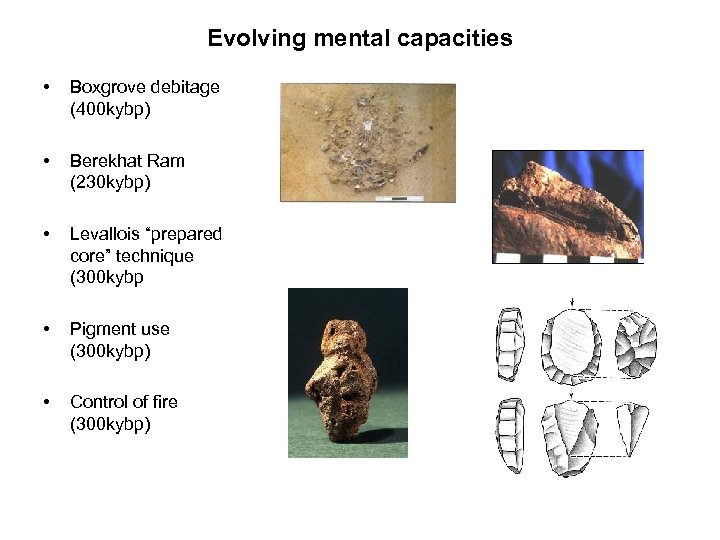 Evolving mental capacities

• Boxgrove debitage (400kybp)

• Berekhat Ram (230kybp)

• Levallois "prepared core" technique (300kybp

• Pigment use (300kybp)

• Control of fire (300kybp)